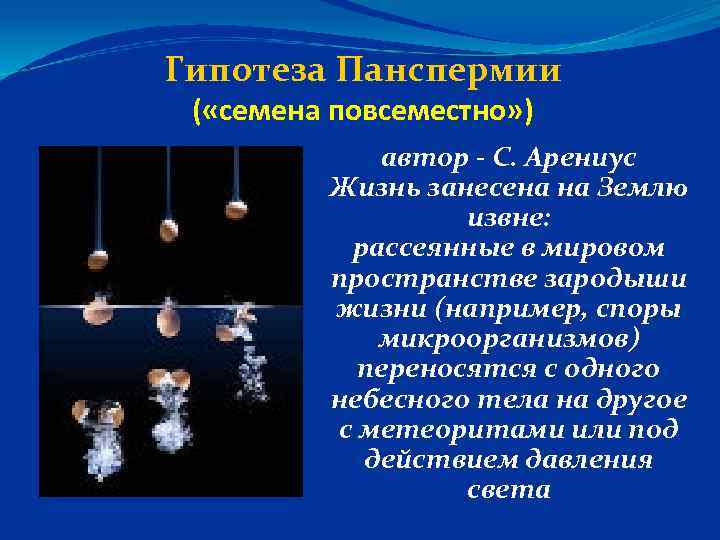 Гипотеза Панспермии
(«семена повсеместно»)

автор - С. Арениус
Жизнь занесена на Землю извне:
рассеянные в мировом пространстве зародыши жизни (например, споры микроорганизмов) переносятся с одного небесного тела на другое с метеоритами или под действием давления света